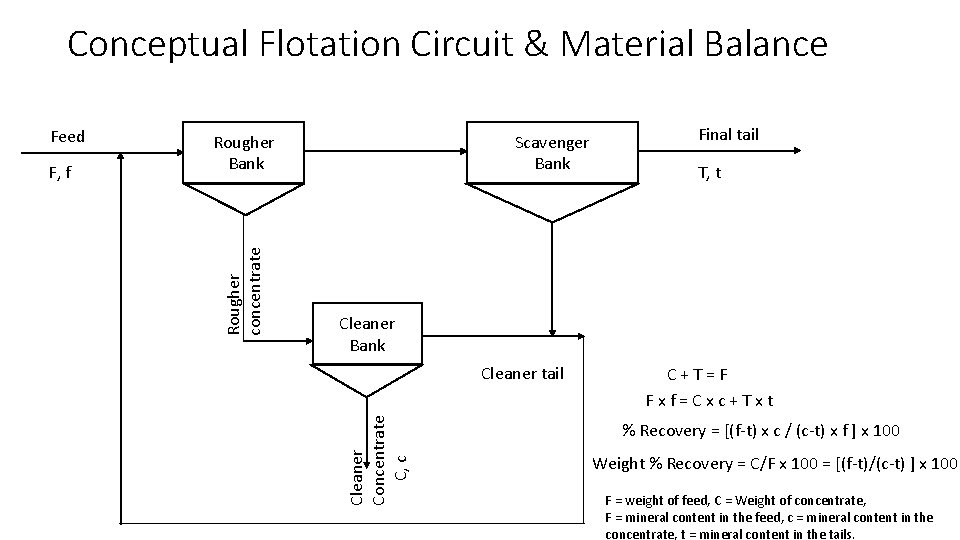 Conceptual Flotation Circuit & Material Balance

Feed

F, f

Rougher Bank

Scavenger Bank

Final tail

T, t

Rougher concentrate

Cleaner Bank

Cleaner tail

Cleaner Concentrate C, c

C + T = F

F x f = C x c + T x t

% Recovery = [(f-t) x c / (c-t) x f] x 100

Weight % Recovery = C/F x 100 = [(f-t)/(c-t) ] x 100

F = weight of feed, C = Weight of concentrate,
F = mineral content in the feed, c = mineral content in the concentrate, t = mineral content in the tails.